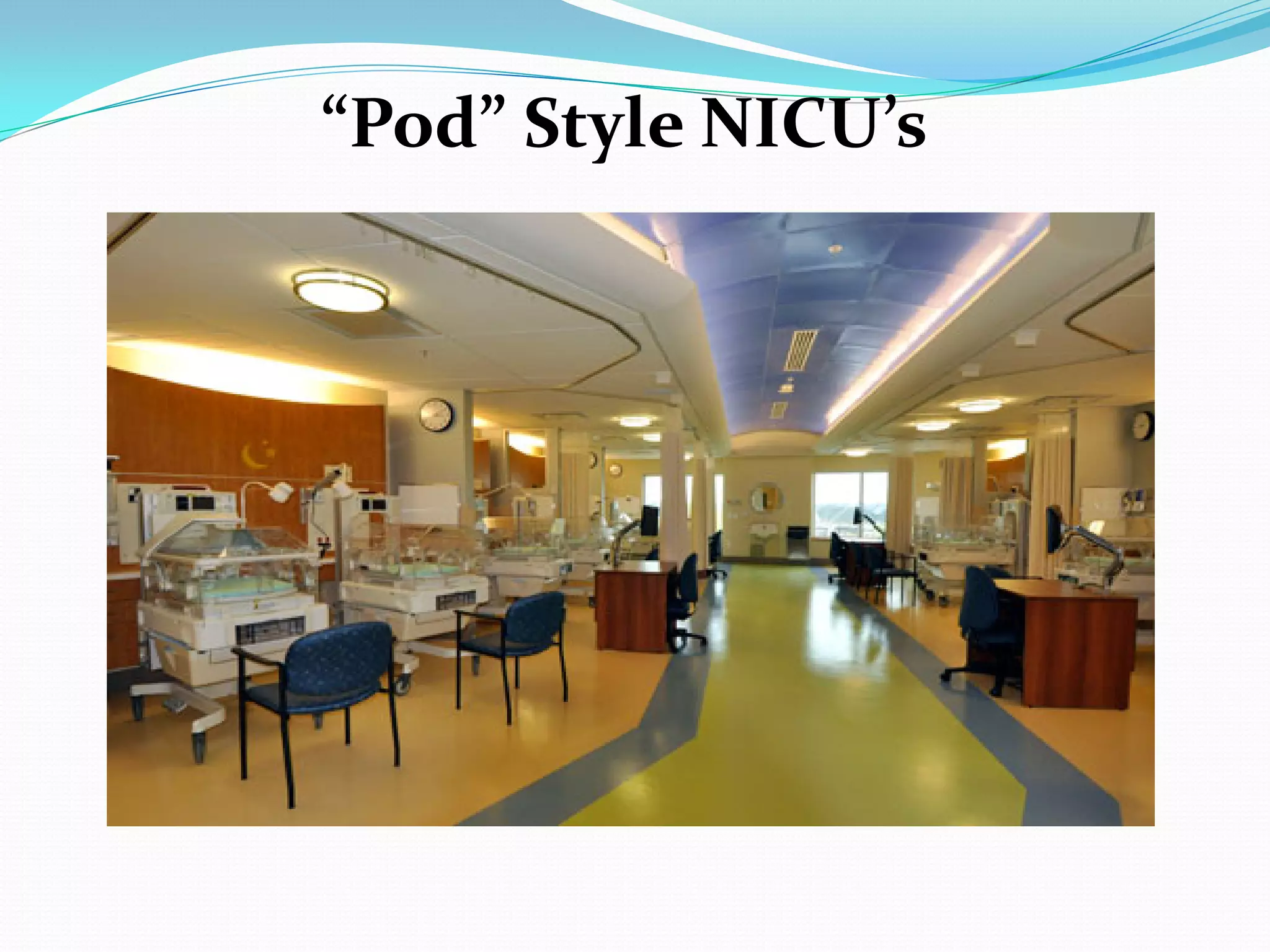 “Pod” Style NICU’s